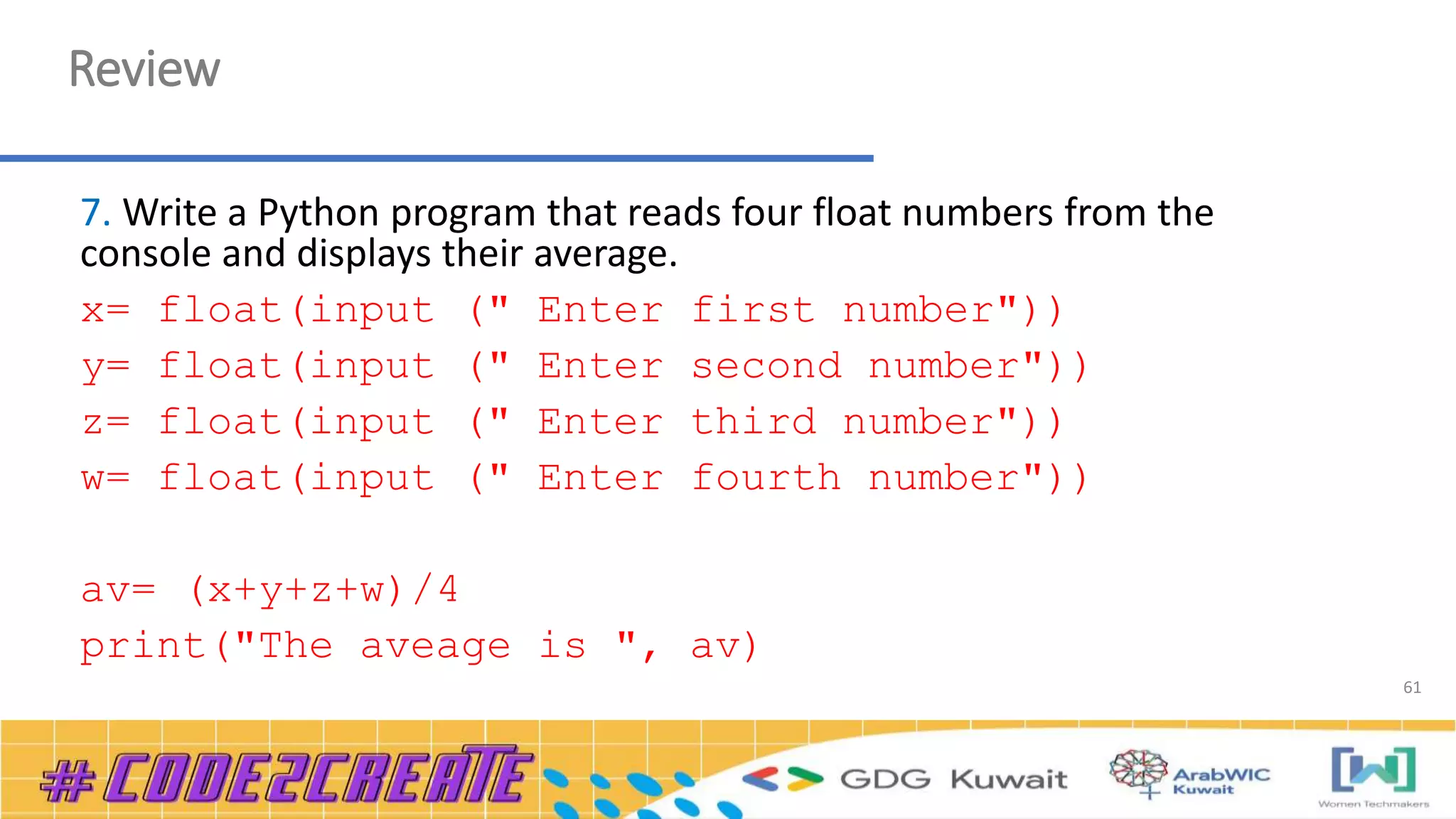 Review

7. Write a Python program that reads four float numbers from the console and displays their average.

x= float(input (" Enter first number"))
y= float(input (" Enter second number"))
z= float(input (" Enter third number"))
w= float(input (" Enter fourth number"))

av= (x+y+z+w)/4
print("The aveage is ", av)

61

#CODE2CREATE

GDG Kuwait

ArabWIC Kuwait

Women Techmakers